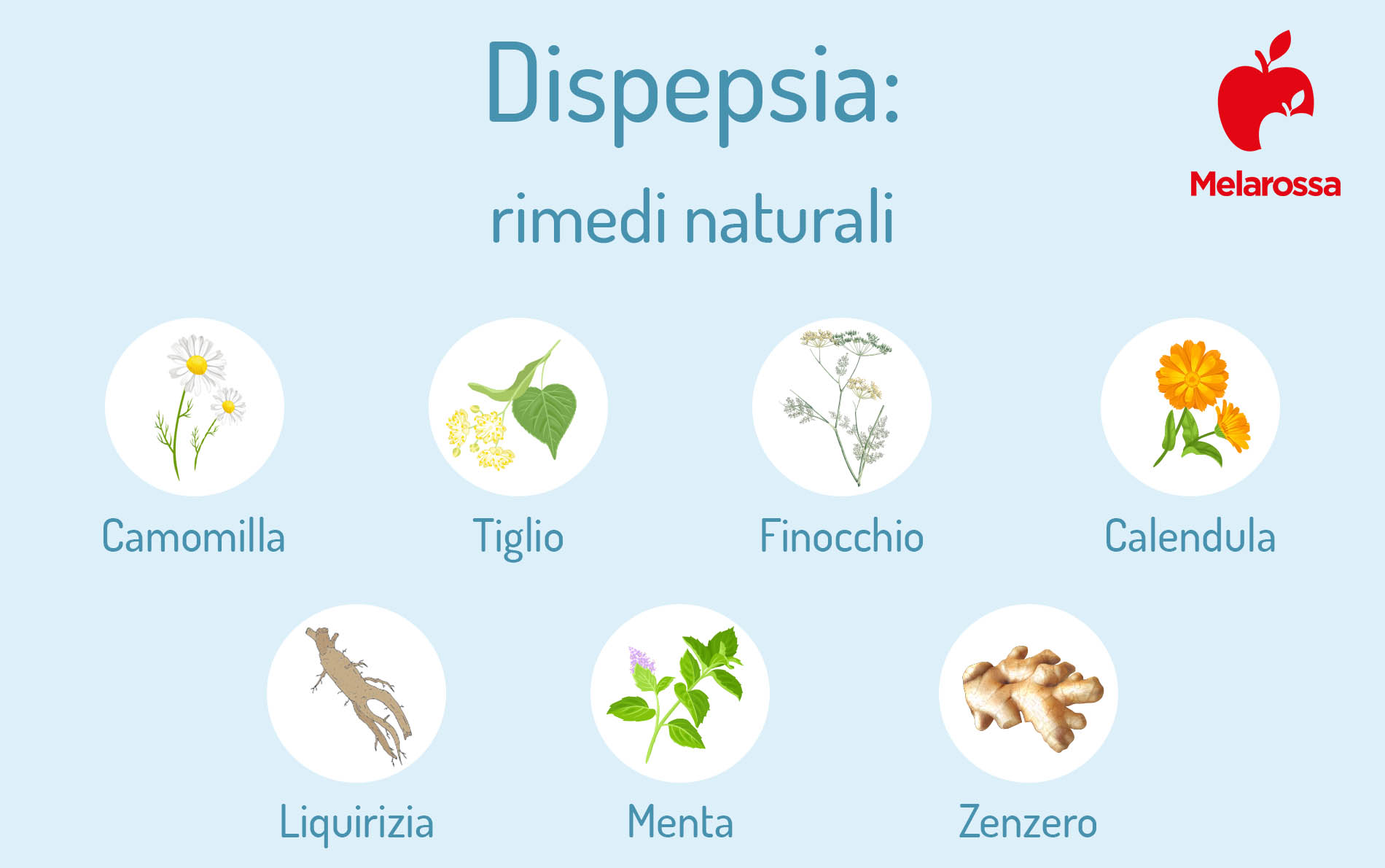 Dispepsia:
rimedi naturali

Melarossa

Camomilla

Tiglio

Finocchio

Calendula

Liquirizia

Menta

Zenzero